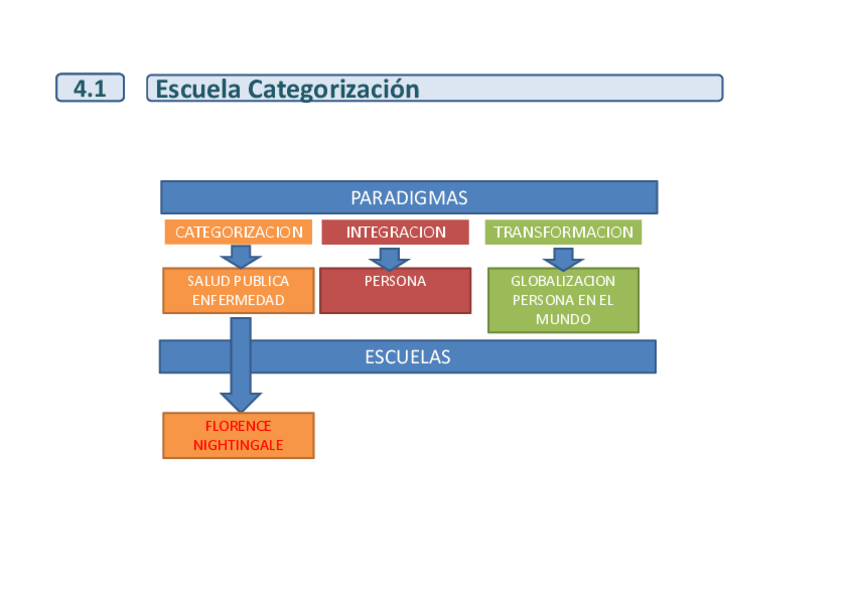 4.1

Escuela Categorización

PARADIGMAS

CATEGORIZACION

INTEGRACION

TRANSFORMACION

SALUD PUBLICA ENFERMEDAD

PERSONA

GLOBALIZACION PERSONA EN EL MUNDO

ESCUELAS

FLORENCE NIGHTINGALE